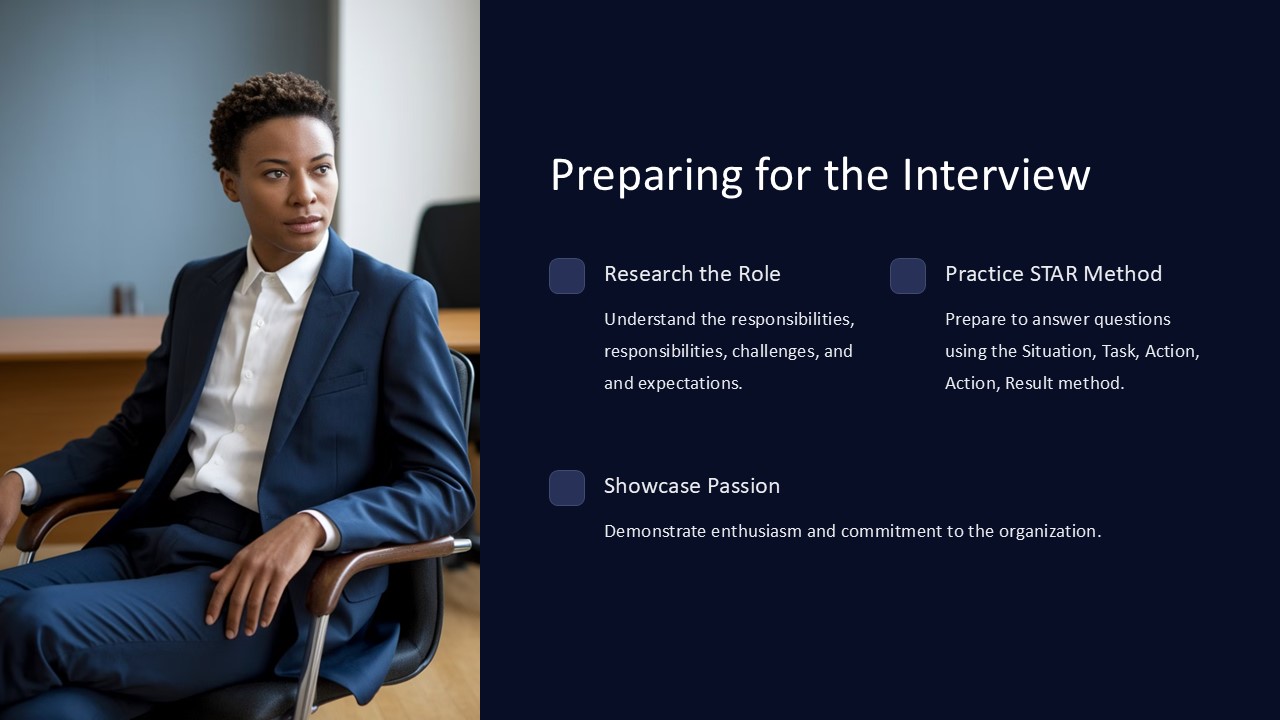 Preparing for the Interview

Research the Role

Understand the responsibilities, responsibilities, challenges, and and expectations.

Practice STAR Method

Prepare to answer questions using the Situation, Task, Action, Action, Result method.

Showcase Passion

Demonstrate enthusiasm and commitment to the organization.